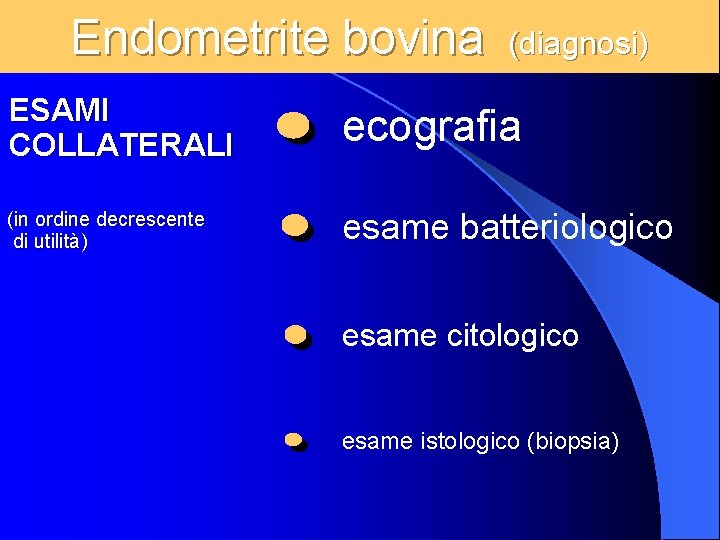 Endometrite bovina (diagnosi)

ESAMI COLLATERALI

(in ordine decrescente di utilità)

ecografia

esame batteriologico

esame citologico

esame istologico (biopsia)